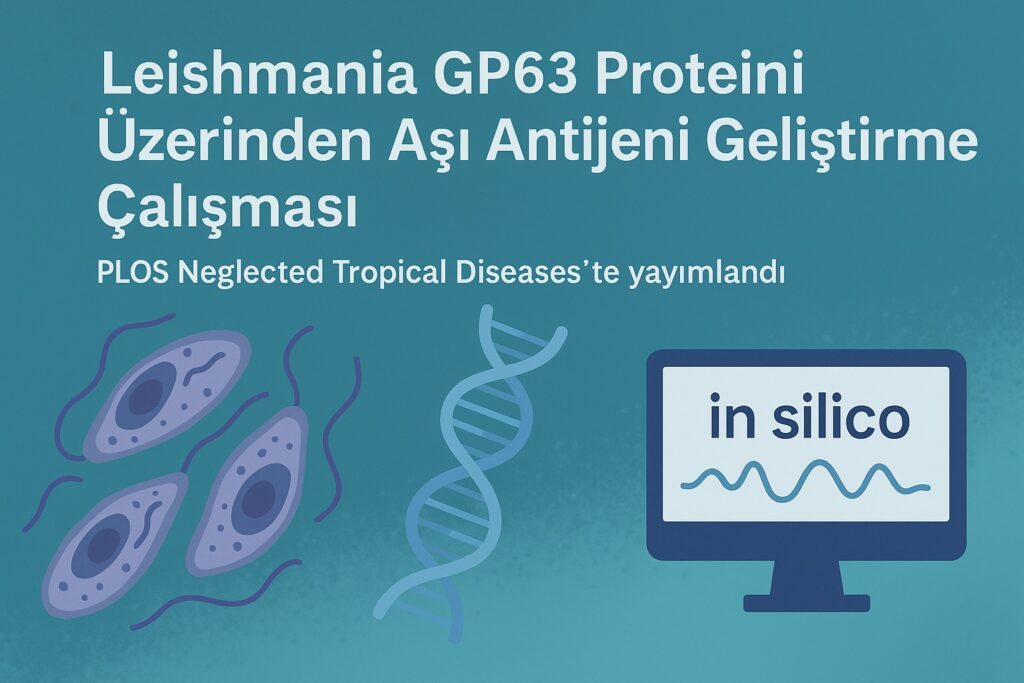 Leishmania GP63 Proteini Üzerinden Aşı Antijeni Geliştirme Çalışması

PLOS Neglected Tropical Diseases'te yayımlandı

in silico